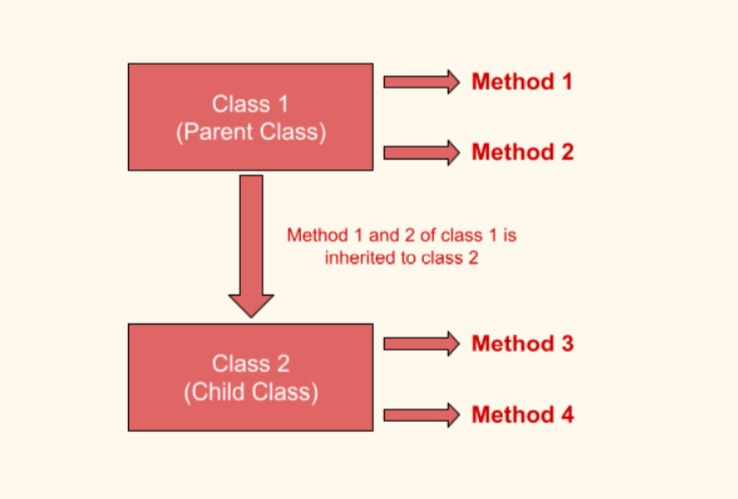 Class 1
(Parent Class)

Method 1

Method 2

Method 1 and 2 of class 1 is inherited to class 2

Class 2
(Child Class)

Method 3

Method 4